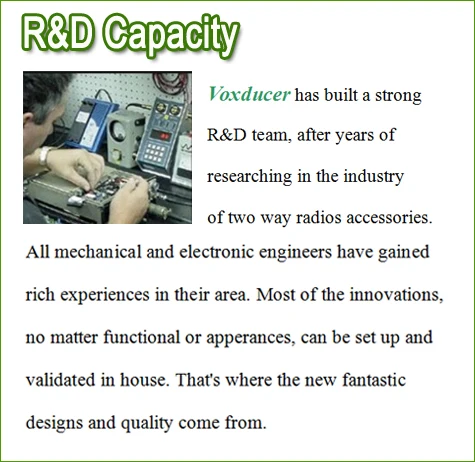 R&D Capacity

Voxducer has built a strong R&D team, after years of researching in the industry of two way radios accessories. All mechanical and electronic engineers have gained rich experiences in their area. Most of the innovations, no matter functional or apperances, can be set up and validated in house. That's where the new fantastic designs and quality come from.